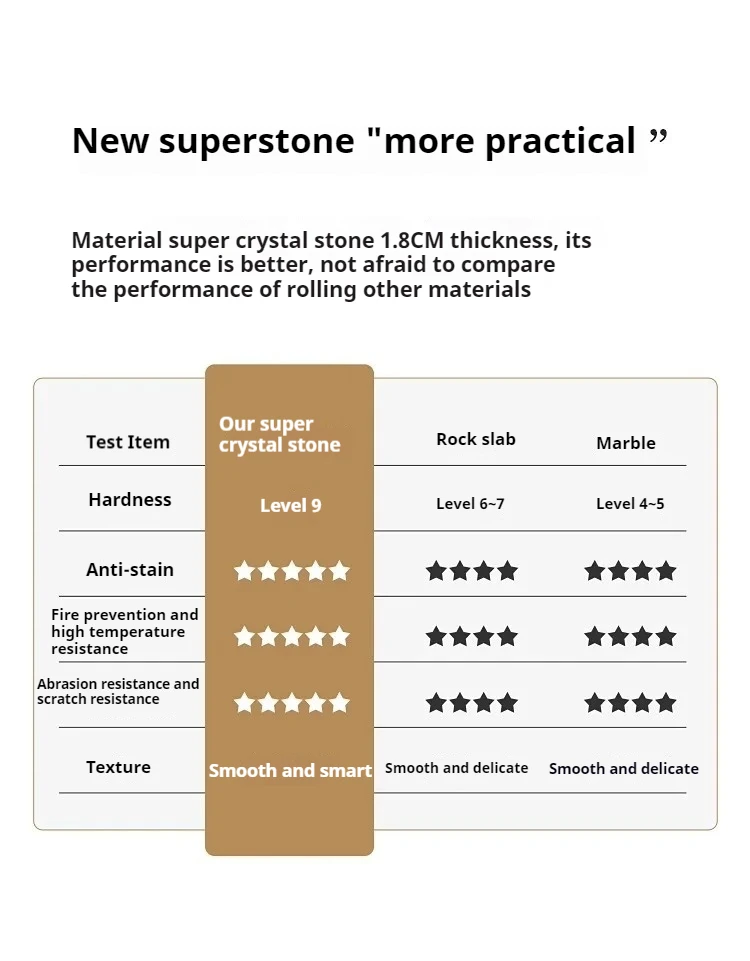 New superstone "more practical ”

Material super crystal stone 1.8CM thickness, its performance is better, not afraid to compare the performance of rolling other materials

| Test Item | Our super crystal stone | Rock slab | Marble |
|---|---|---|---|
| Hardness | Level 9 | Level 6~7 | Level 4~5 |
| Anti-stain | ★★★★★ | ★★★★ | ★★★★ |
| Fire prevention and high temperature resistance | ★★★★★ | ★★★★ | ★★★★ |
| Abrasion resistance and scratch resistance | ★★★★★ | ★★★★ | ★★★★ |
| Texture | Smooth and smart | Smooth and delicate | Smooth and delicate |